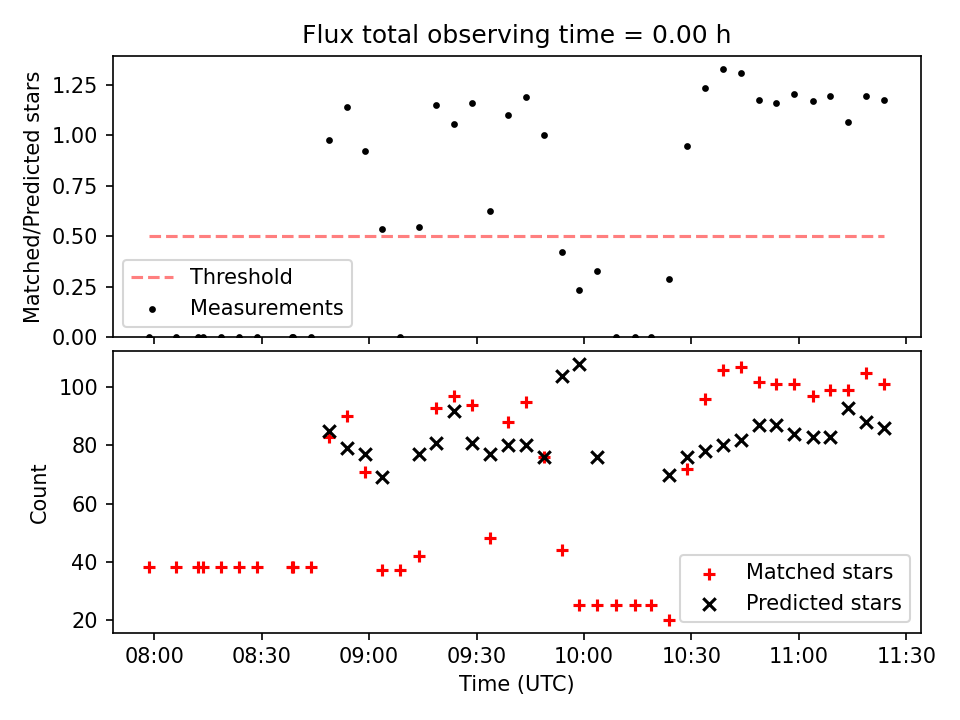 Flux total observing time = 0.00 h

Matched/Predicted stars

1.25
1.00
0.75
0.50
0.25
0.00

Threshold
Measurements

Count

100
80
60
40
20

Matched stars
Predicted stars

08:00
08:30
09:00
09:30
10:00
10:30
11:00
11:30

Time (UTC)